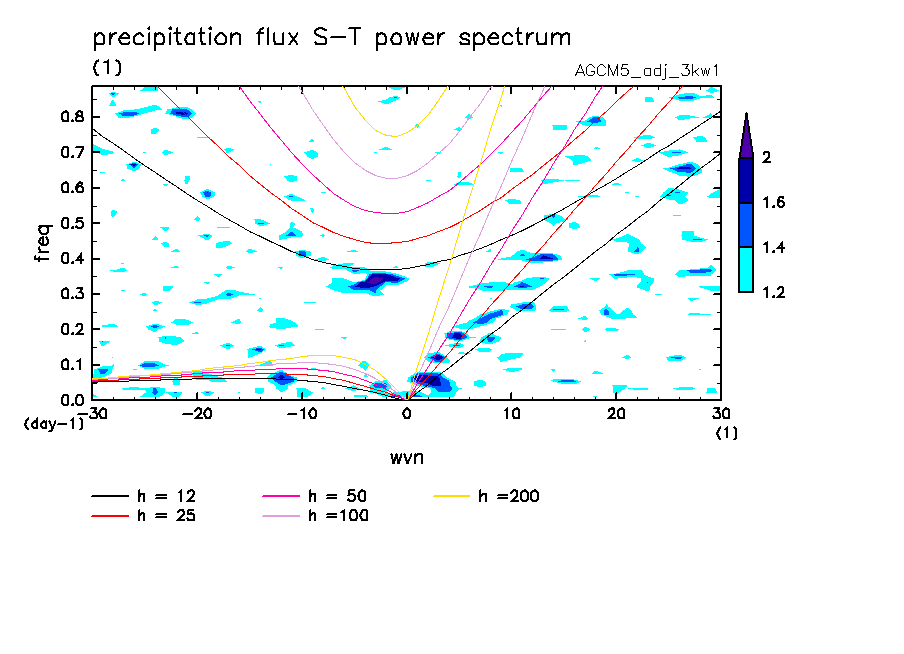 precipitation flux S-T power spectrum

(1)

AGCM5_adj_3kw1

freq

0.8
0.7
0.6
0.5
0.4
0.3
0.2
0.1
0.0

(day-1)

-30 -20 -10 0 10 20 30

(1)

wvn

2
1.6
1.4
1.2

h = 12
h = 25
h = 50
h =100
h =200